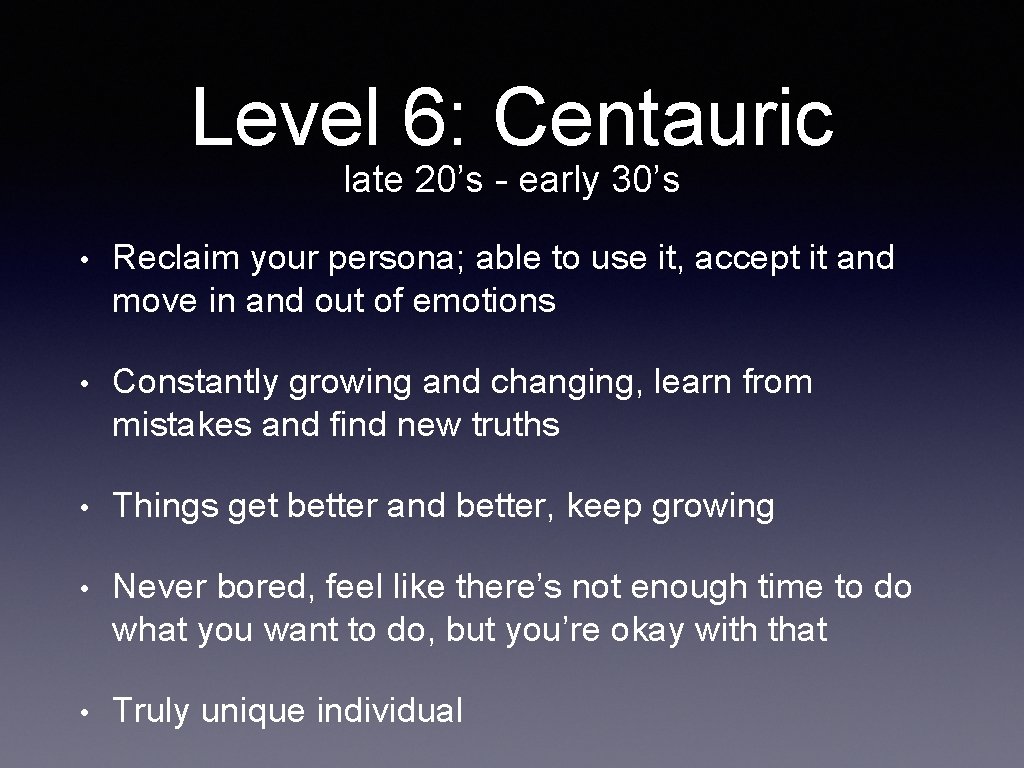 Level 6: Centauric
late 20’s - early 30’s

• Reclaim your persona; able to use it, accept it and move in and out of emotions

• Constantly growing and changing, learn from mistakes and find new truths

• Things get better and better, keep growing

• Never bored, feel like there’s not enough time to do what you want to do, but you’re okay with that

• Truly unique individual